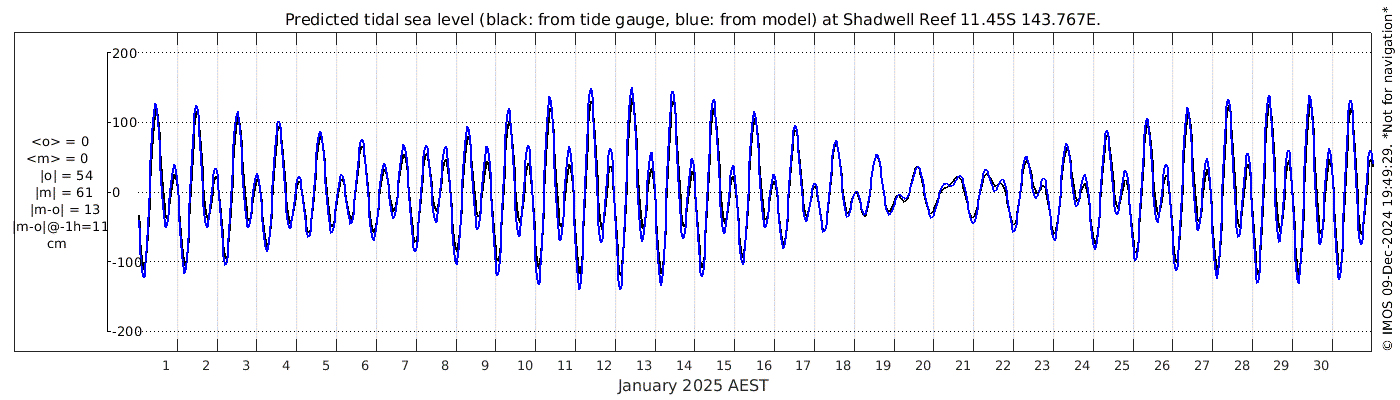 Predicted tidal sea level (black: from tide gauge, blue: from model) at Shadwell Reef 11.45S 143.767E.

<o> = 0
<m> = 0
|o| = 54
|m| = 61
|m-o| = 13
|m-o|@-1h=11
cm

200
100
0
-100
-200

1 2 3 4 5 6 7 8 9 10 11 12 13 14 15 16 17 18 19 20 21 22 23 24 25 26 27 28 29 30

January 2025 AEST

© IMOS 09-Dec-2024 19:49:29. *Not for navigation*